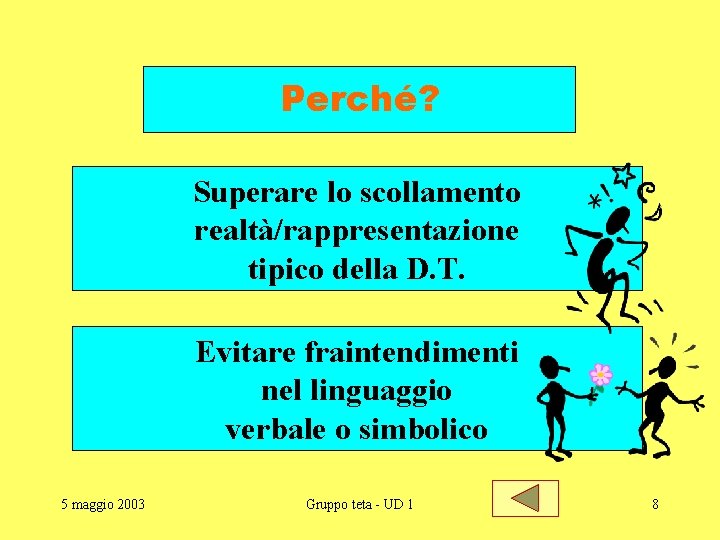 Perché?

Superare lo scollamento realtà/rappresentazione tipico della D.T.

Evitare fraintendimenti nel linguaggio verbale o simbolico

5 maggio 2003

Gruppo teta - UD 1

8